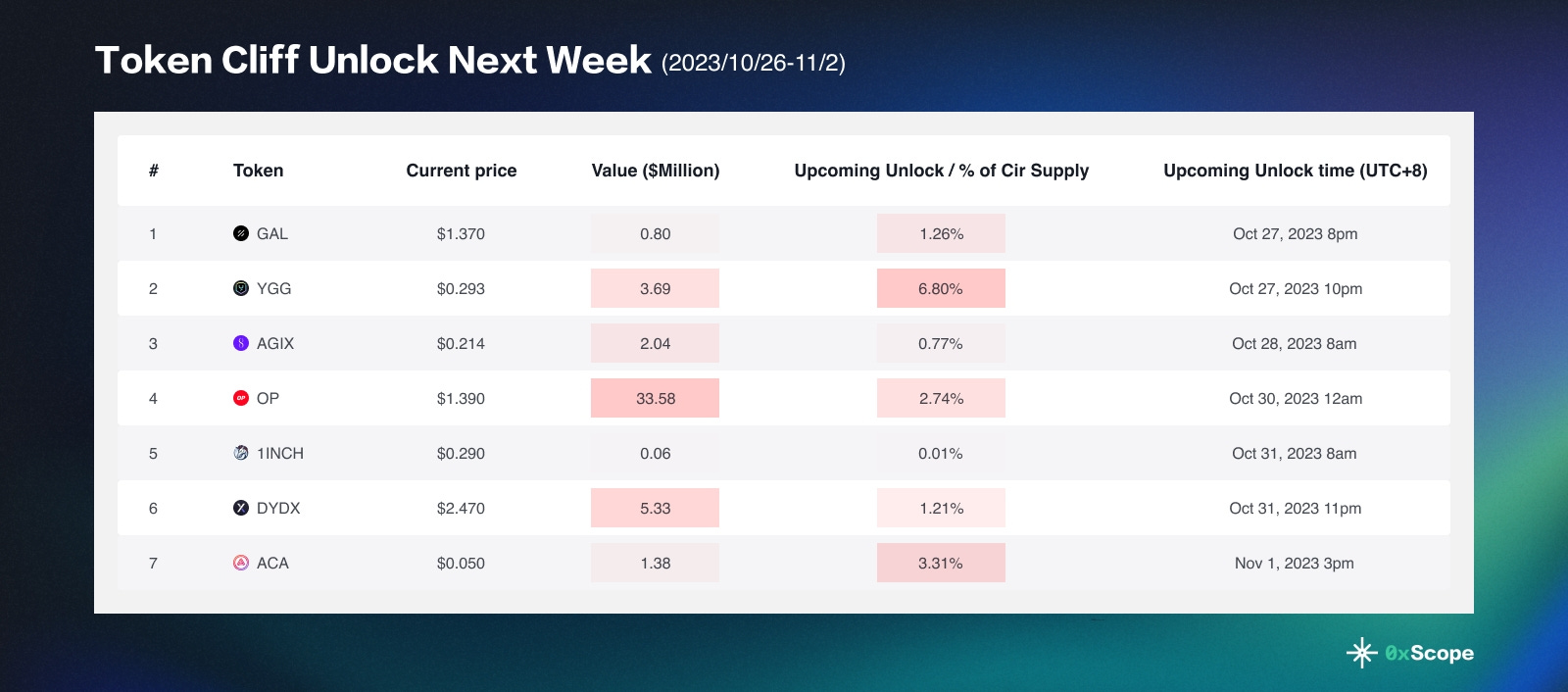 Token Cliff Unlock Next Week (2023/10/26-11/2)

| # | Token | Current price | Value ($Million) | Upcoming Unlock / % of Cir Supply | Upcoming Unlock time (UTC+8) |
|---|---|---|---|---|---|
| 1 | GAL | $1.370 | 0.80 | 1.26% | Oct 27, 2023 8pm |
| 2 | YGG | $0.293 | 3.69 | 6.80% | Oct 27, 2023 10pm |
| 3 | AGIX | $0.214 | 2.04 | 0.77% | Oct 28, 2023 8am |
| 4 | OP | $1.390 | 33.58 | 2.74% | Oct 30, 2023 12am |
| 5 | 1INCH | $0.290 | 0.06 | 0.01% | Oct 31, 2023 8am |
| 6 | DYDX | $2.470 | 5.33 | 1.21% | Oct 31, 2023 11pm |
| 7 | ACA | $0.050 | 1.38 | 3.31% | Nov 1, 2023 3pm |

0xScope